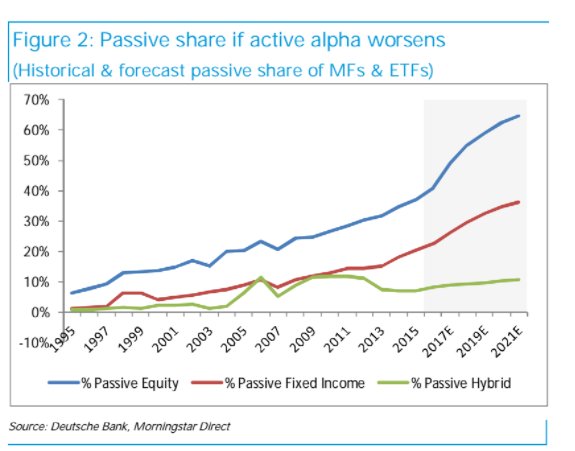 Figure 2: Passive share if active alpha worsens
(Historical & forecast passive share of MFs & ETFs)

70%
60%
50%
40%
30%
20%
10%
0%
-10%

1995
1997
1999
2001
2003
2005
2007
2009
2011
2013
2015
2017E
2019E
2021E

% Passive Equity
% Passive Fixed Income
% Passive Hybrid

Source: Deutsche Bank, Morningstar Direct